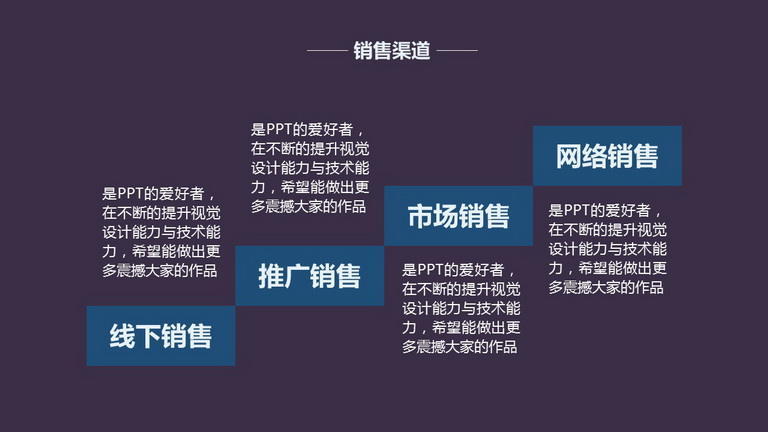 销售渠道

是PPT的爱好者，在不断的提升视觉设计能力与技术能力，希望能做出更多震撼大家的作品

线下销售

是PPT的爱好者，在不断的提升视觉设计能力与技术能力，希望能做出更多震撼大家的作品

推广销售

市场销售

是PPT的爱好者，在不断的提升视觉设计能力与技术能力，希望能做出更多震撼大家的作品

网络销售

是PPT的爱好者，在不断的提升视觉设计能力与技术能力，希望能做出更多震撼大家的作品